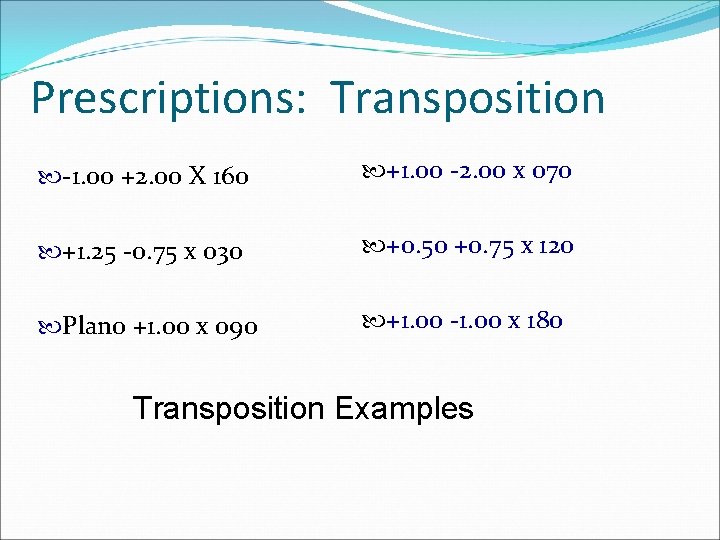 Prescriptions: Transposition

-1.00 +2.00 X 160

+1.25 -0.75 x 030

Plano +1.00 x 090

+1.00 -2.00 x 070

+0.50 +0.75 x 120

+1.00 -1.00 x 180

Transposition Examples